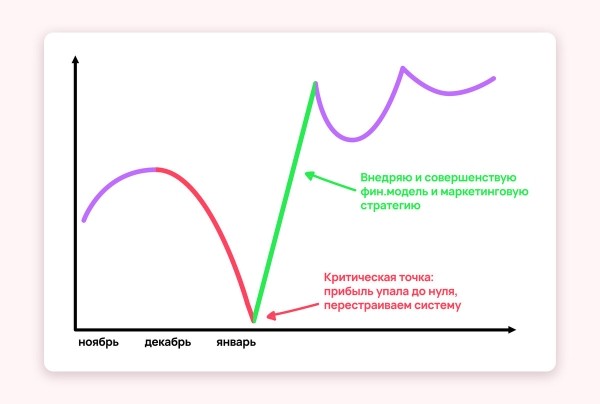 Внедряю и совершенствую фин.модель и маркетинговую стратегию

Критическая точка: прибыль упала до нуля, перестраиваем систему

ноябрь декабрь январь